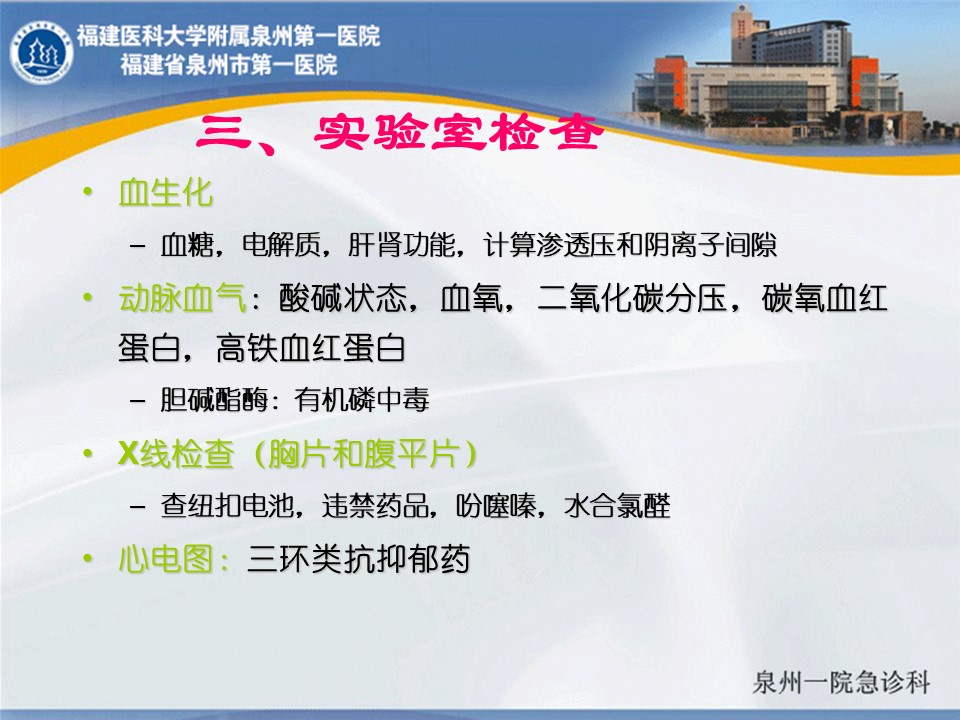 福建医科大学附属泉州第一医院
福建省泉州市第一医院

三、实验室检查

• 血生化
– 血糖，电解质，肝肾功能，计算渗透压和阴离子间隙

• 动脉血气：酸碱状态，血氧，二氧化碳分压，碳氧血红蛋白，高铁血红蛋白
– 胆碱酯酶：有机磷中毒

• X线检查（胸片和腹平片）
– 查纽扣电池，违禁药品，吩噻嗪，水合氯醛

• 心电图：三环类抗抑郁药

泉州一院急诊科